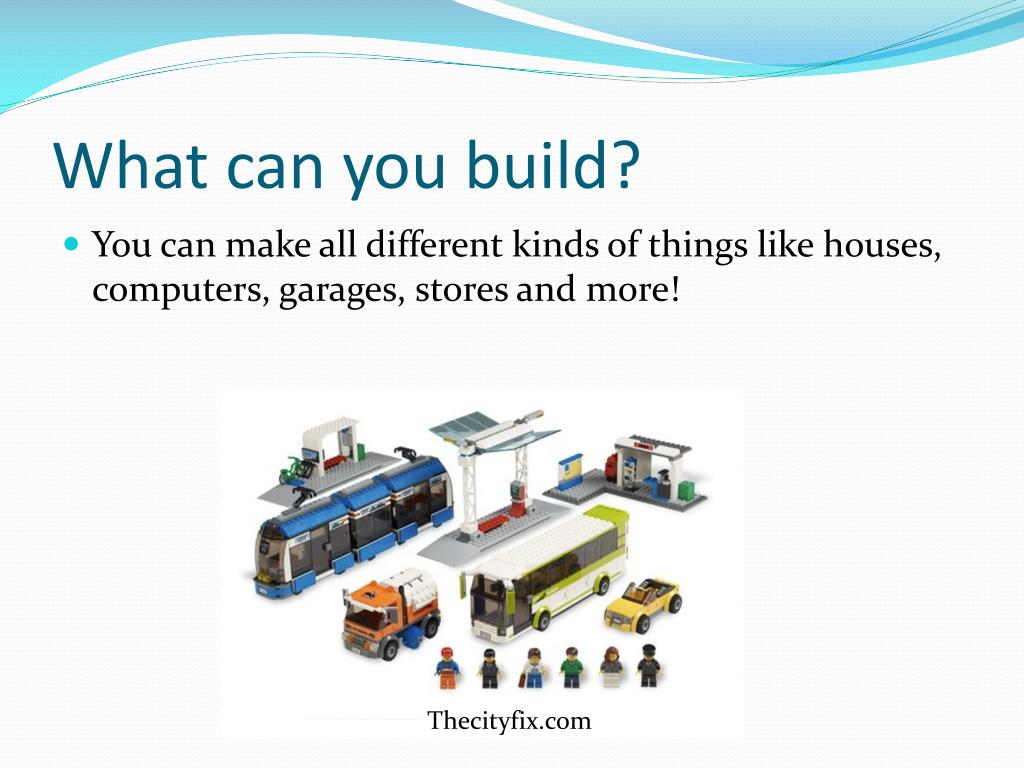 What can you build?

You can make all different kinds of things like houses, computers, garages, stores and more!

Thecityfix.com